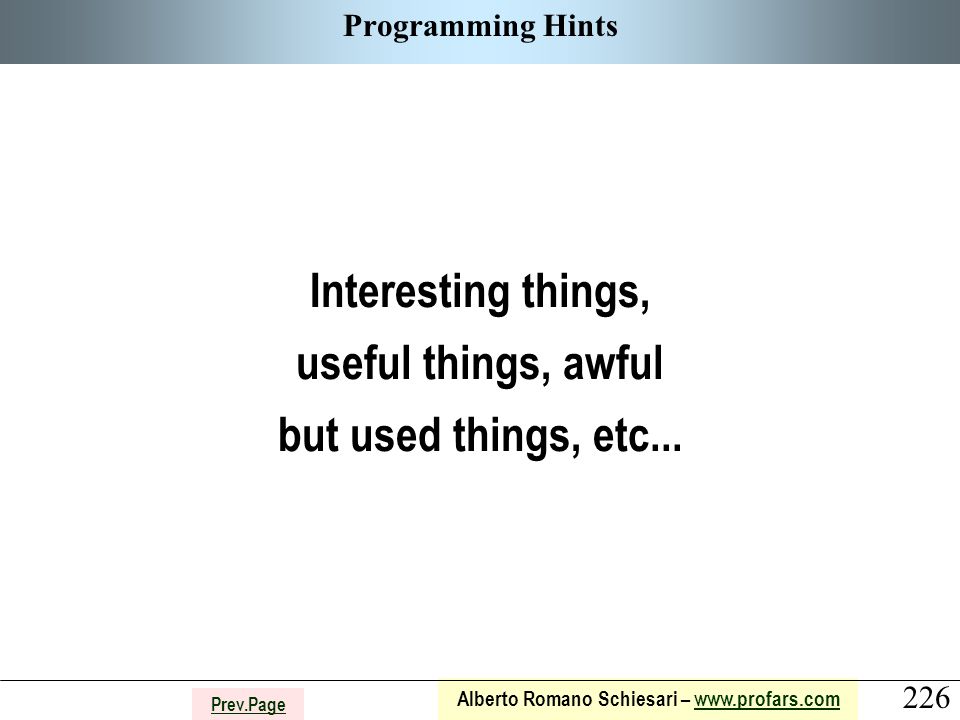 Programming Hints

Interesting things, useful things, awful but used things, etc...

Prev.Page

Alberto Romano Schiesari – www.profars.com

226